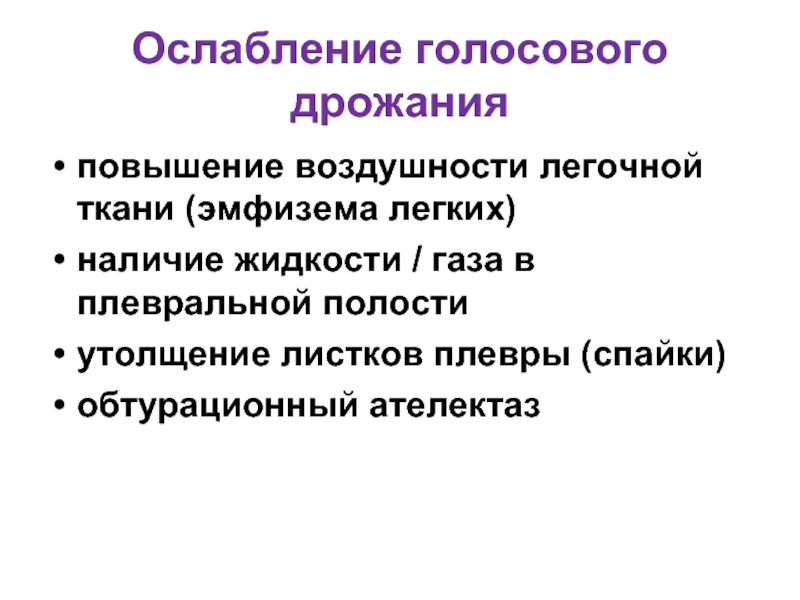 Ослабление голосового дрожания

• повышение воздушности легочной ткани (эмфизема легких)
• наличие жидкости / газа в плевральной полости
• утолщение листков плевры (спайки)
• обтурационный ателектаз